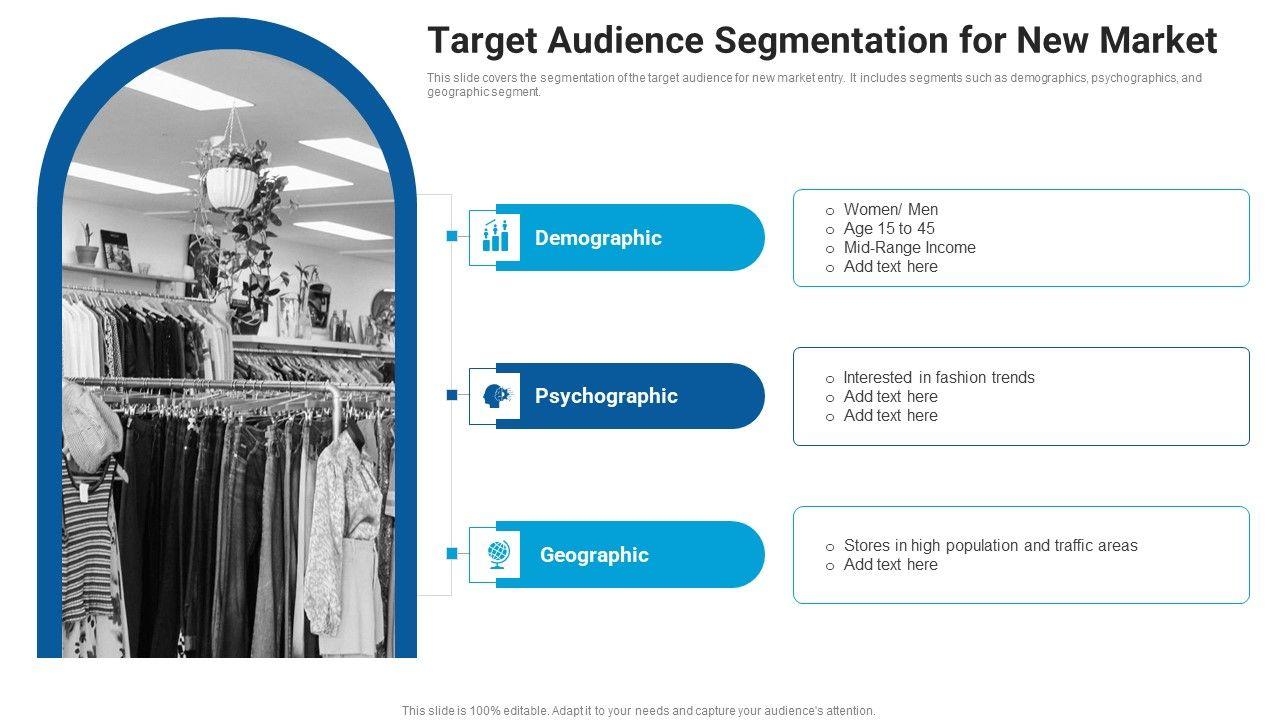 Target Audience Segmentation for New Market

This slide covers the segmentation of the target audience for new market entry. It includes segments such as demographics, psychographics, and geographic segment.

Demographic

o Women/ Men
o Age 15 to 45
o Mid-Range Income
o Add text here

Psychographic

o Interested in fashion trends
o Add text here
o Add text here

Geographic

o Stores in high population and traffic areas
o Add text here

This slide is 100% editable. Adapt it to your needs and capture your audience's attention.